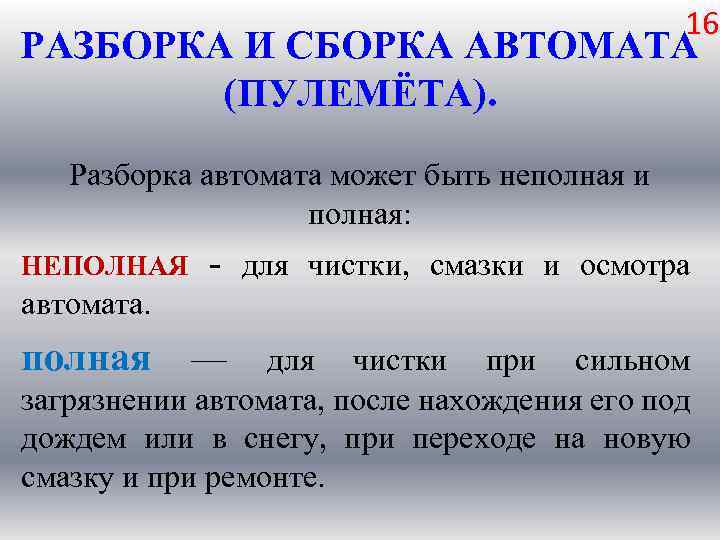 16

РАЗБОРКА И СБОРКА АВТОМАТА (ПУЛЕМЁТА).

Разборка автомата может быть неполная и полная:

НЕПОЛНАЯ - для чистки, смазки и осмотра автомата.

полная — для чистки при сильном загрязнении автомата, после нахождения его под дождем или в снегу, при переходе на новую смазку и при ремонте.